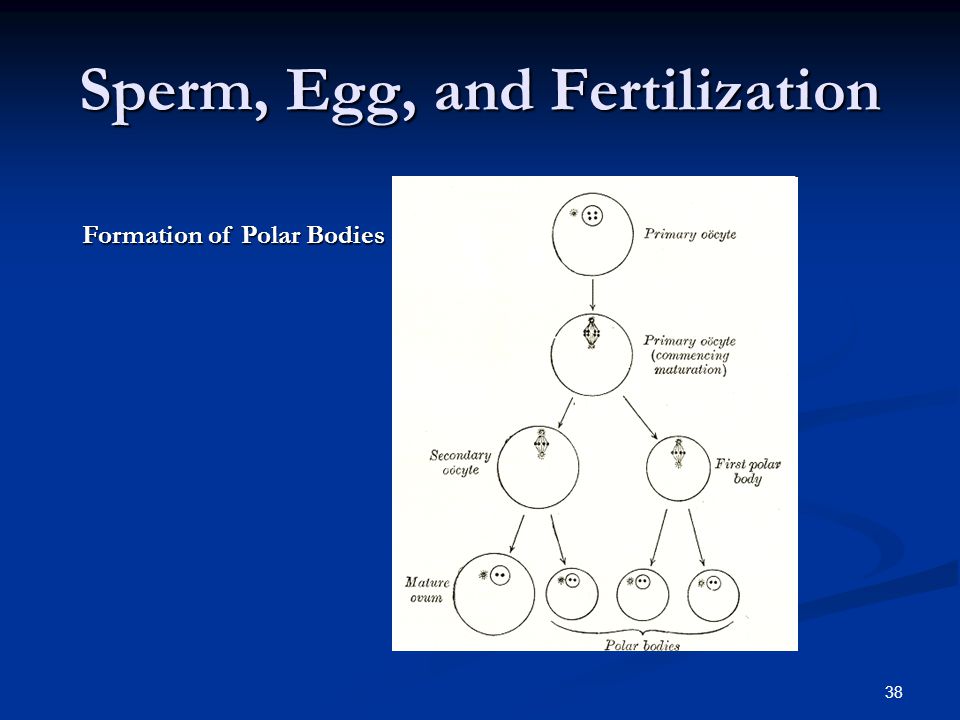 Sperm, Egg, and Fertilization

Formation of Polar Bodies

Primary oöcyte

Primary oöcyte (commencing maturation)

Secondary oöcyte

First polar body

Mature ovum

Polar bodies

38